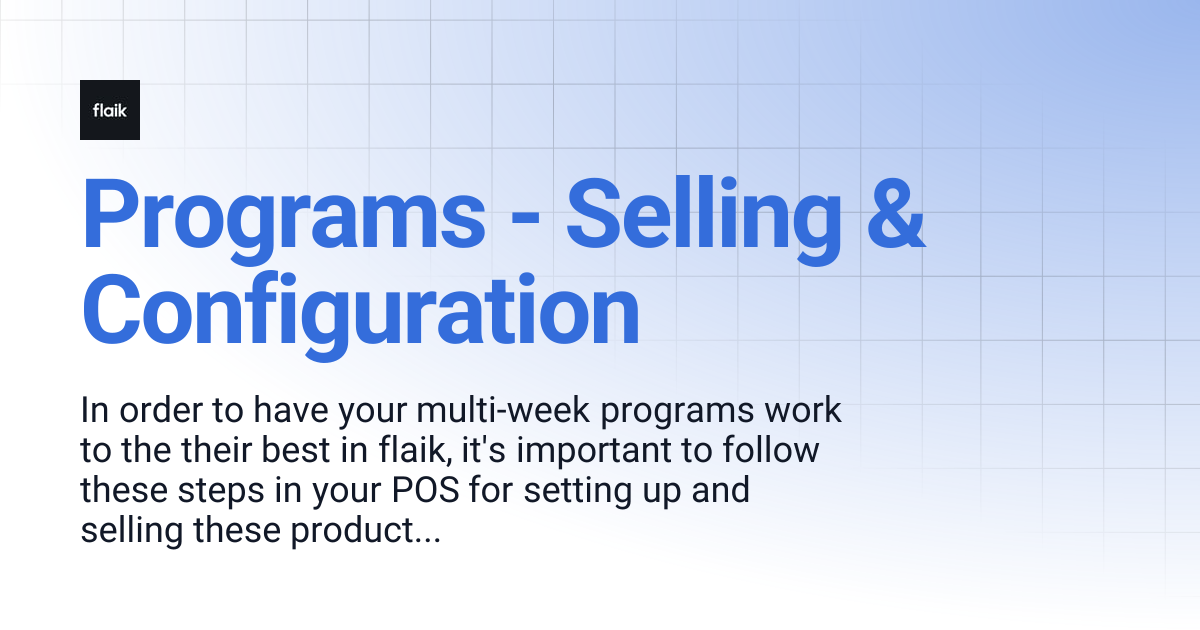 flaik

Programs - Selling & Configuration

In order to have your multi-week programs work to the their best in flaik, it's important to follow these steps in your POS for setting up and selling these product...